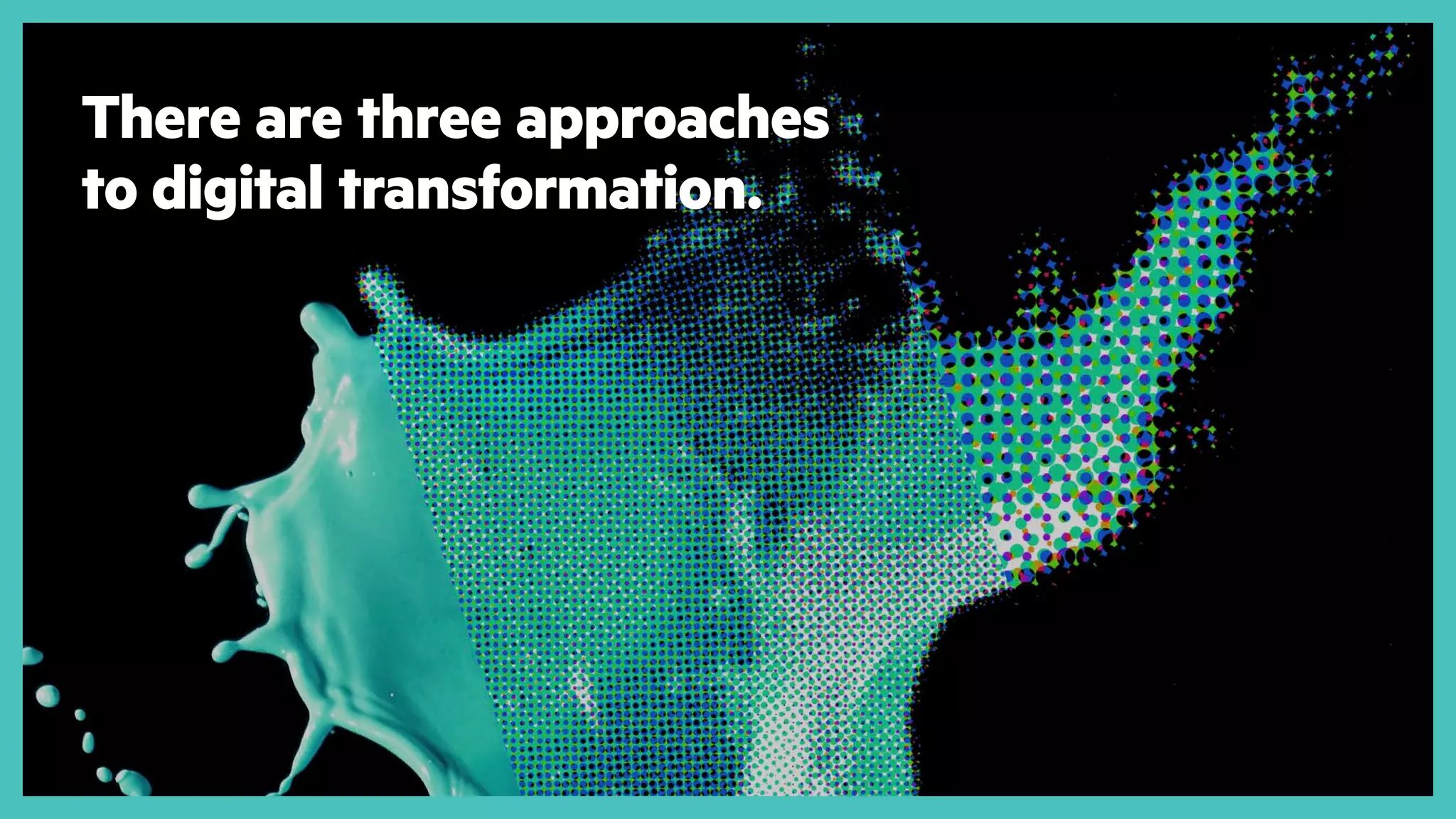 There are three approaches to digital transformation.